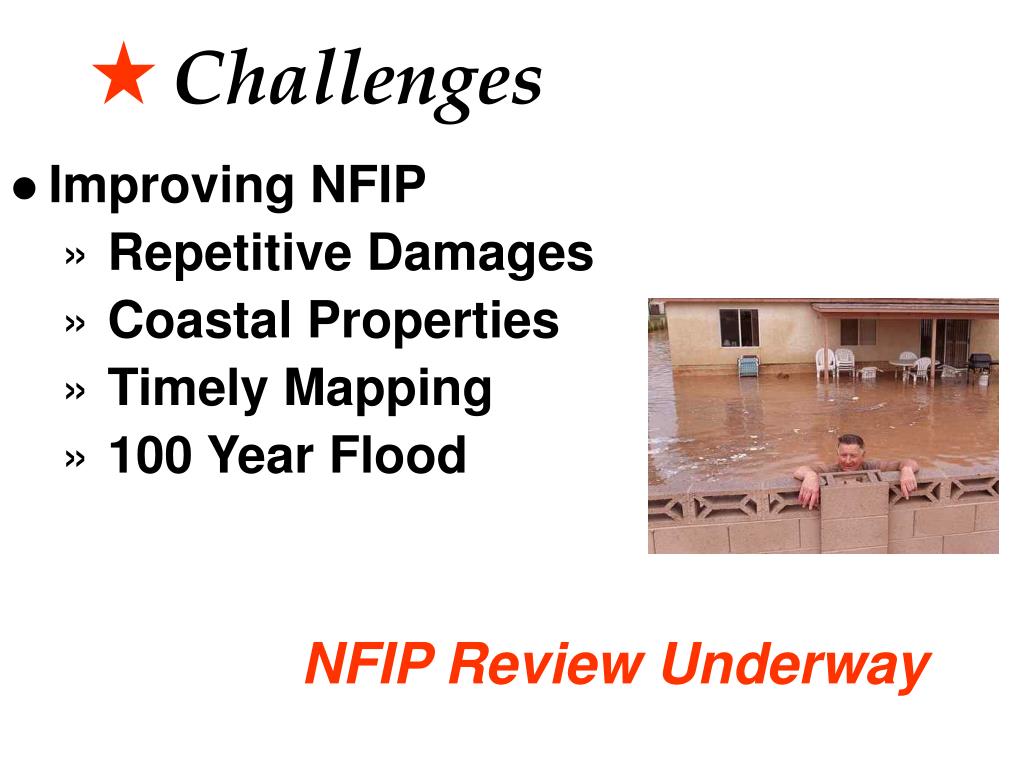 ★ Challenges

● Improving NFIP
» Repetitive Damages
» Coastal Properties
» Timely Mapping
» 100 Year Flood

NFIP Review Underway